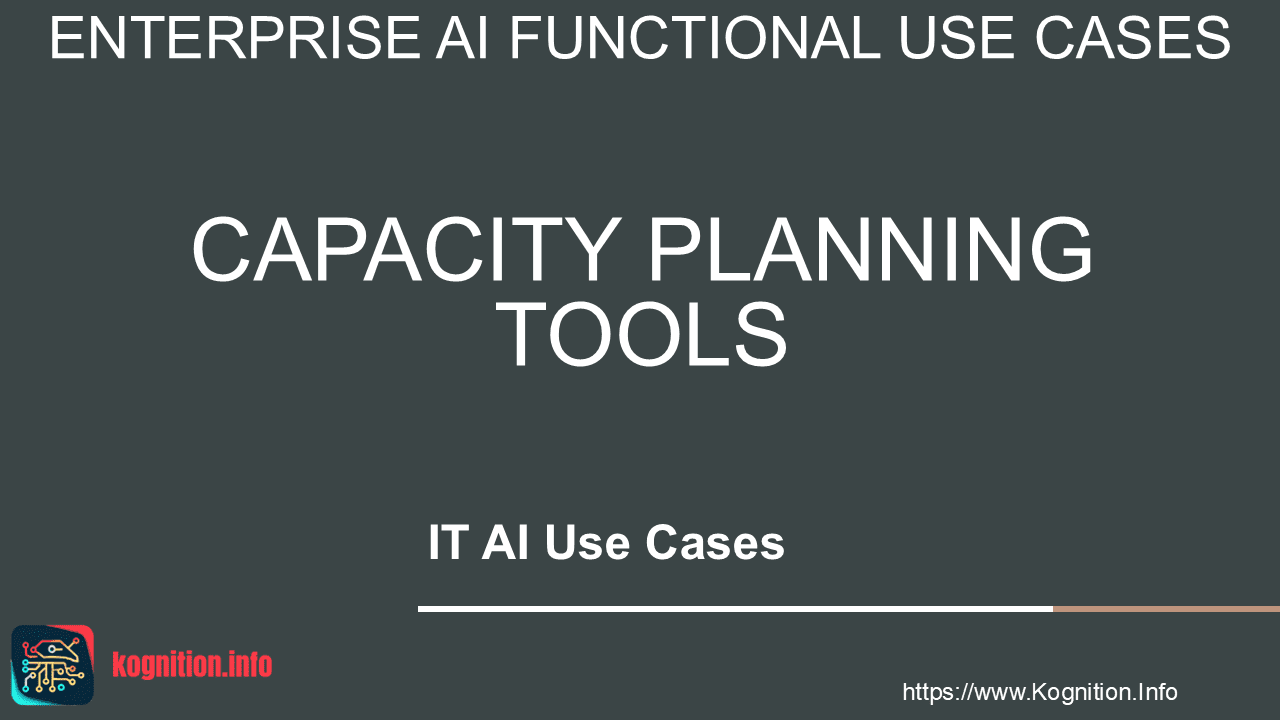 ENTERPRISE AI FUNCTIONAL USE CASES

CAPACITY PLANNING TOOLS

IT AI Use Cases

kognition.info

https://www.Kognition.Info